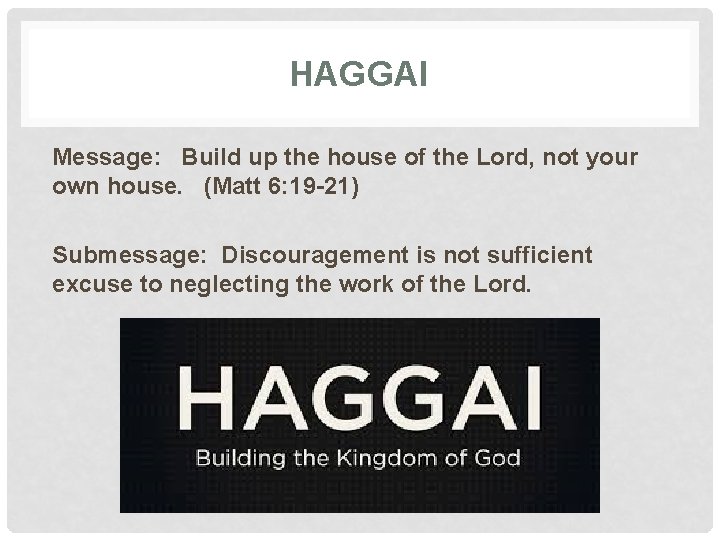 HAGGAI

Message: Build up the house of the Lord, not your own house. (Matt 6:19-21)

Submessage: Discouragement is not sufficient excuse to neglecting the work of the Lord.

HAGGAI

Building the Kingdom of God